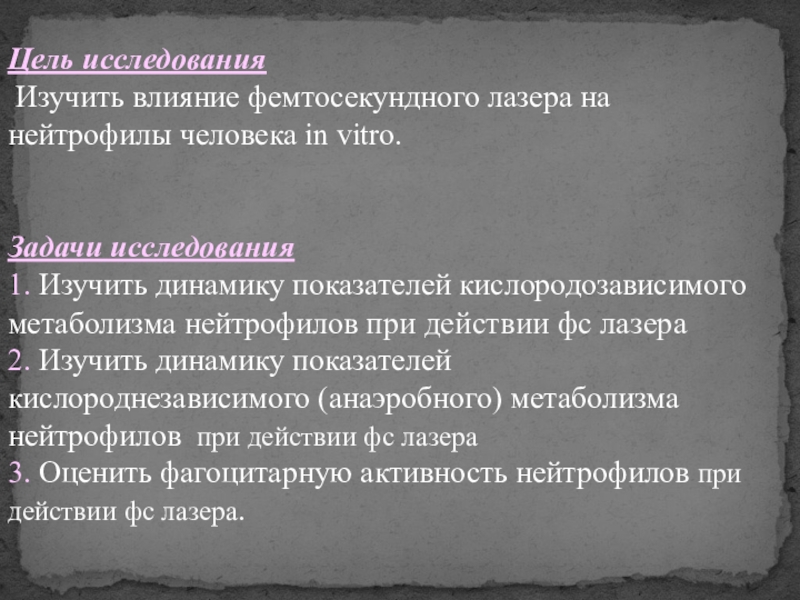 Цель исследования

Изучить влияние фемтосекундного лазера на нейтрофилы человека in vitro.

Задачи исследования

1. Изучить динамику показателей кислородозависимого метаболизма нейтрофилов при действии фс лазера
2. Изучить динамику показателей кислороднезависимого (анаэробного) метаболизма нейтрофилов при действии фс лазера
3. Оценить фагоцитарную активность нейтрофилов при действии фс лазера.